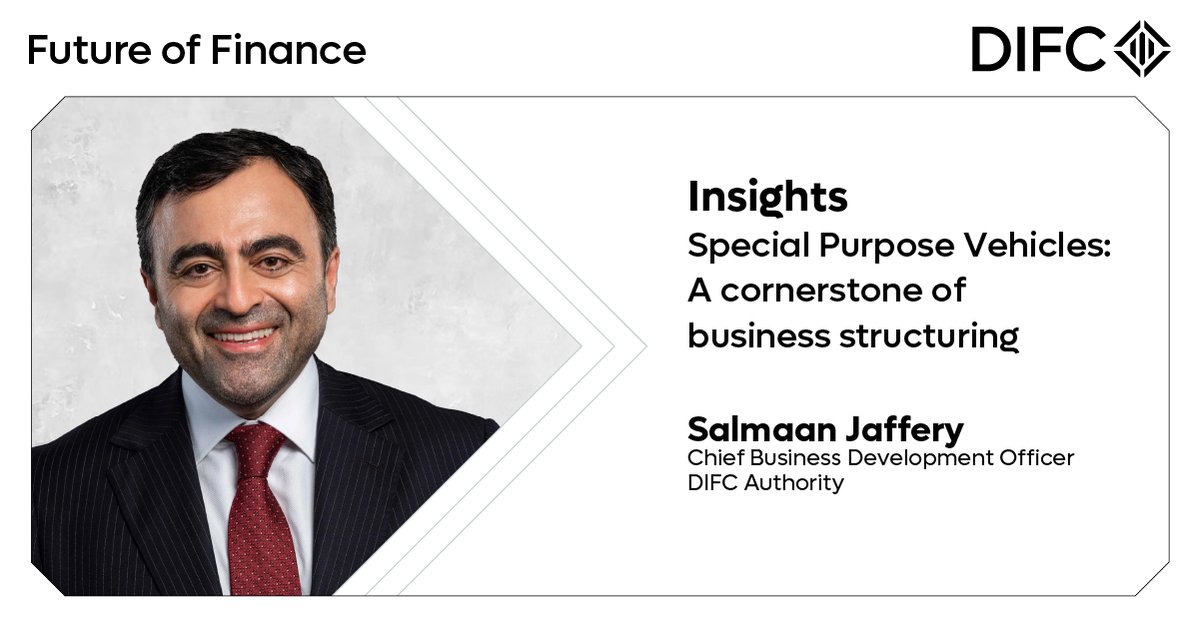 Future of Finance

DIFC

Insights
Special Purpose Vehicles: A cornerstone of business structuring

Salmaan Jaffery
Chief Business Development Officer
DIFC Authority